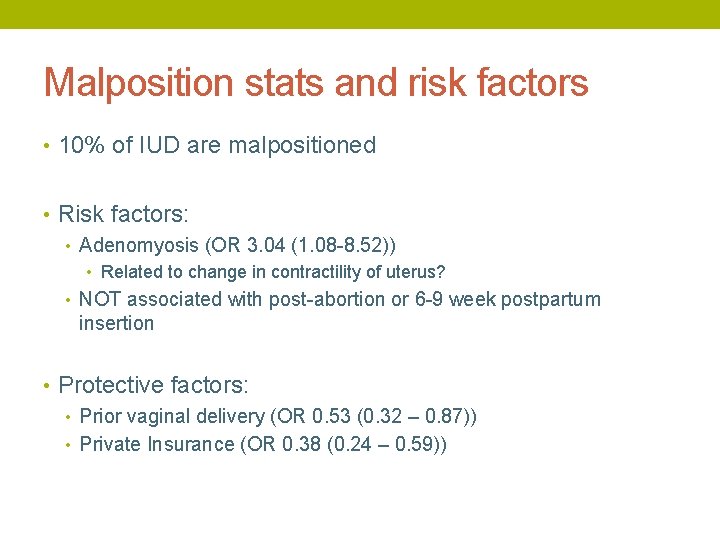 Malposition stats and risk factors

• 10% of IUD are malpositioned

• Risk factors:
  • Adenomyosis (OR 3.04 (1.08-8.52))
    • Related to change in contractility of uterus?
  • NOT associated with post-abortion or 6-9 week postpartum insertion

• Protective factors:
  • Prior vaginal delivery (OR 0.53 (0.32 – 0.87))
  • Private Insurance (OR 0.38 (0.24 – 0.59))